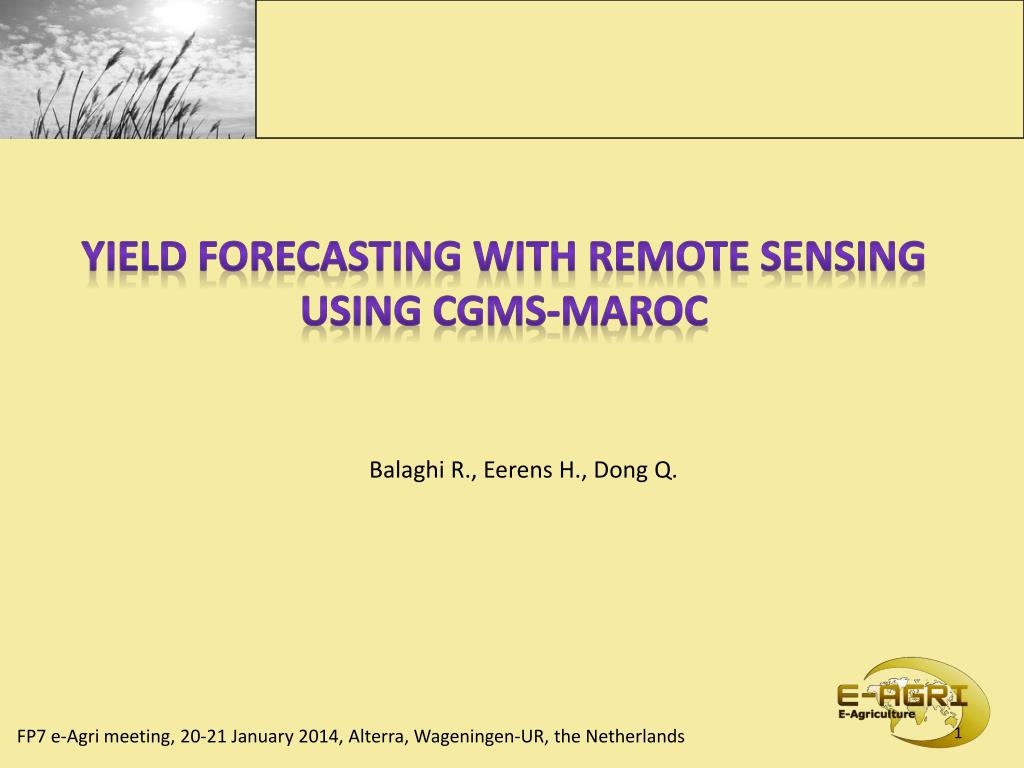 YIELD FORECASTING WITH REMOTE SENSING USING CGMS-MAROC

Balaghi R., Eerens H., Dong Q.

E-AGRI
E-Agriculture

FP7 e-Agri meeting, 20-21 January 2014, Alterra, Wageningen-UR, the Netherlands

1